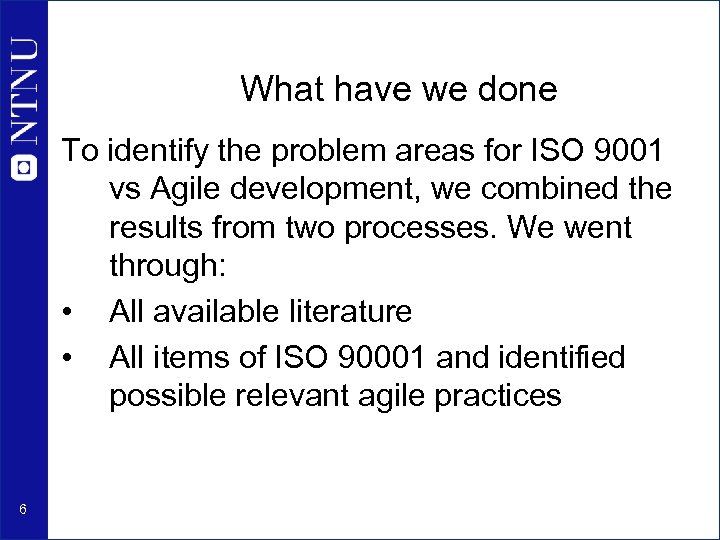 NTNU

What have we done

To identify the problem areas for ISO 9001 vs Agile development, we combined the results from two processes. We went through:

• All available literature
• All items of ISO 90001 and identified possible relevant agile practices

6